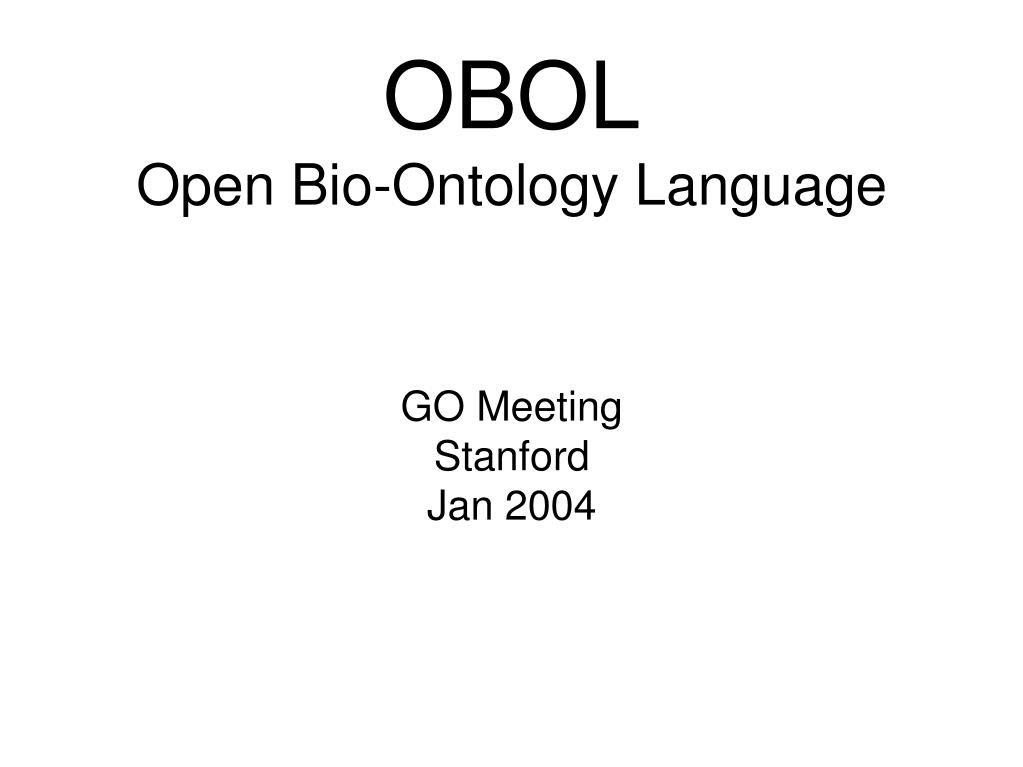 OBOL
Open Bio-Ontology Language

GO Meeting
Stanford
Jan 2004